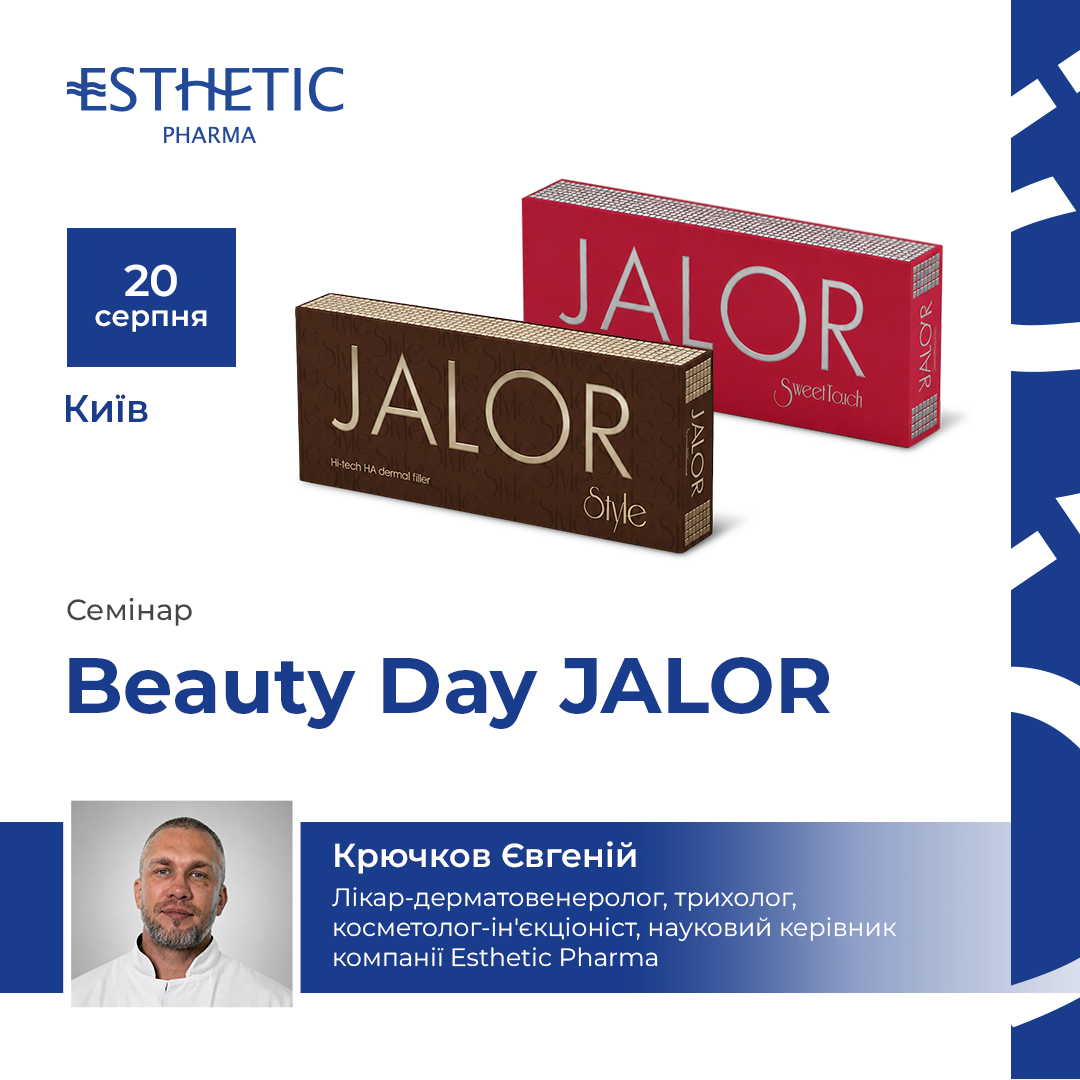 ESTHETIC
PHARMA

20
серпня

Київ

JALOR
Hi-tech HA dermal filler
Style
JALOR

JALOR
SweetTouch
JALOR

Семінар

Beauty Day JALOR

Крючков Євгеній

Лікар-дерматовенеролог, трихолог, косметолог-ін'єкціоніст, науковий керівник компанії Esthetic Pharma